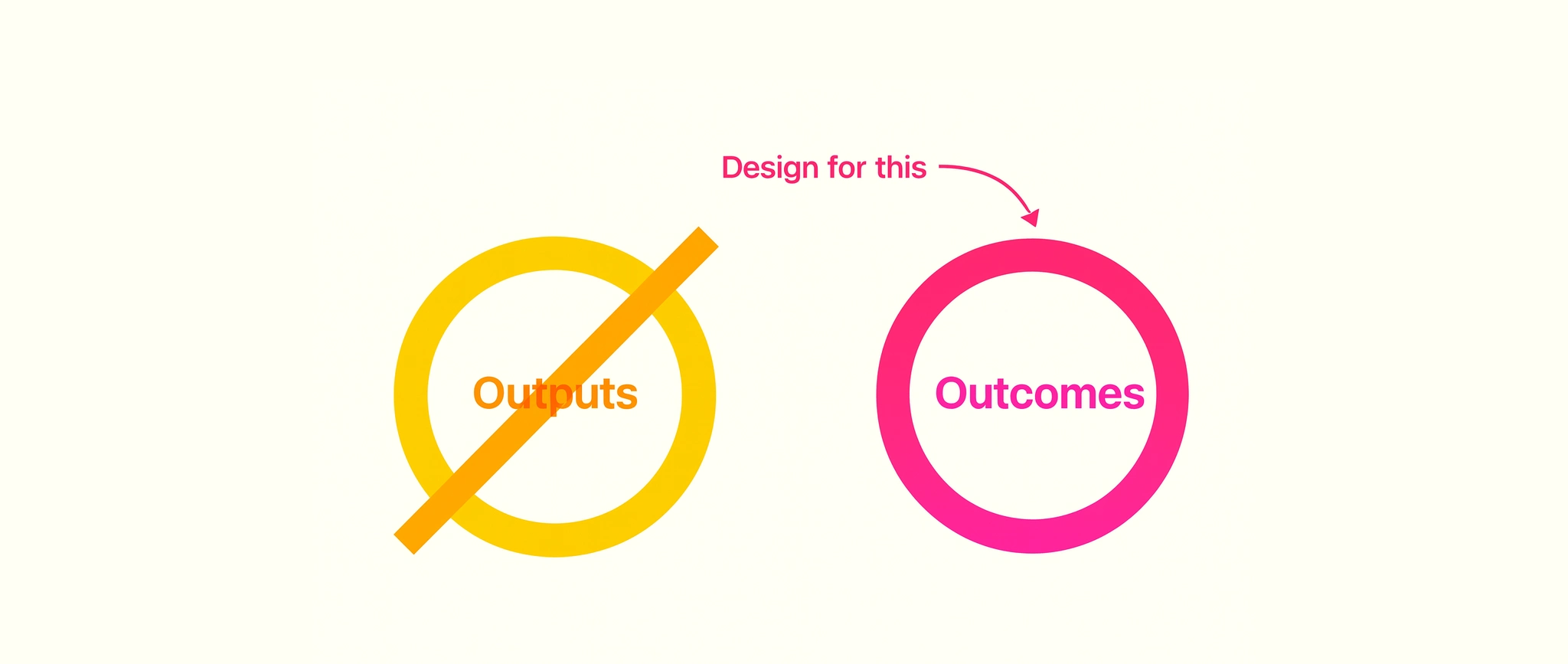 Design for this

Outputs

Outcomes